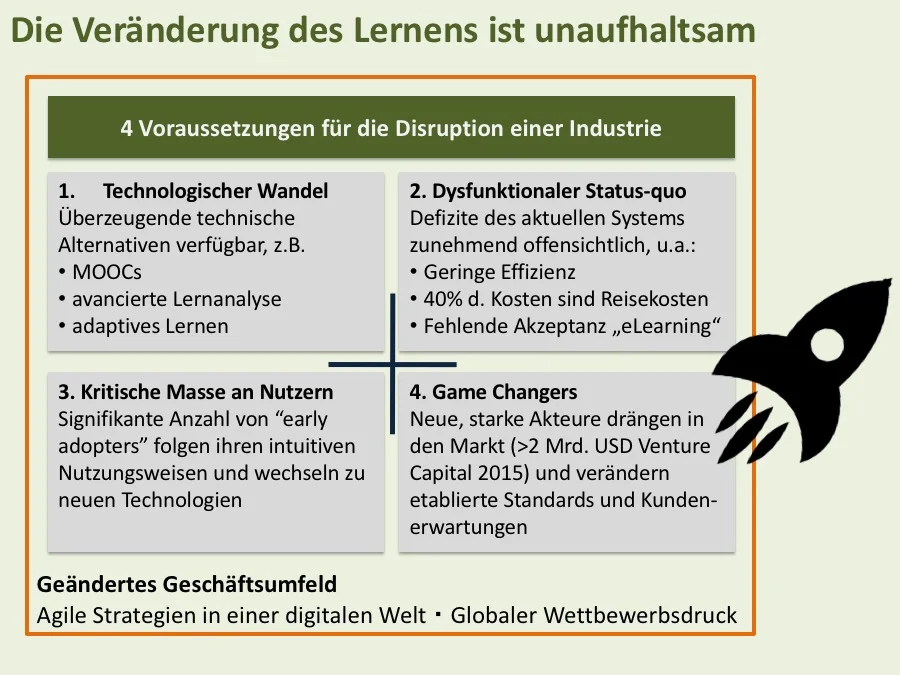 Die Veränderung des Lernens ist unaufhaltsam

4 Voraussetzungen für die Disruption einer Industrie

1. Technologischer Wandel
Überzeugende technische Alternativen verfügbar, z.B.
• MOOCs
• avancierte Lernanalyse
• adaptives Lernen

2. Dysfunktionaler Status-quo
Defizite des aktuellen Systems zunehmend offensichtlich, u.a.:
• Geringe Effizienz
• 40% d. Kosten sind Reisekosten
• Fehlende Akzeptanz „eLearning“

3. Kritische Masse an Nutzern
Signifikante Anzahl von “early adopters” folgen ihren intuitiven Nutzungsweisen und wechseln zu neuen Technologien

4. Game Changers
Neue, starke Akteure drängen in den Markt (>2 Mrd. USD Venture Capital 2015) und verändern etablierte Standards und Kundenerwartungen

Geändertes Geschäftsumfeld
Agile Strategien in einer digitalen Welt ▪ Globaler Wettbewerbsdruck